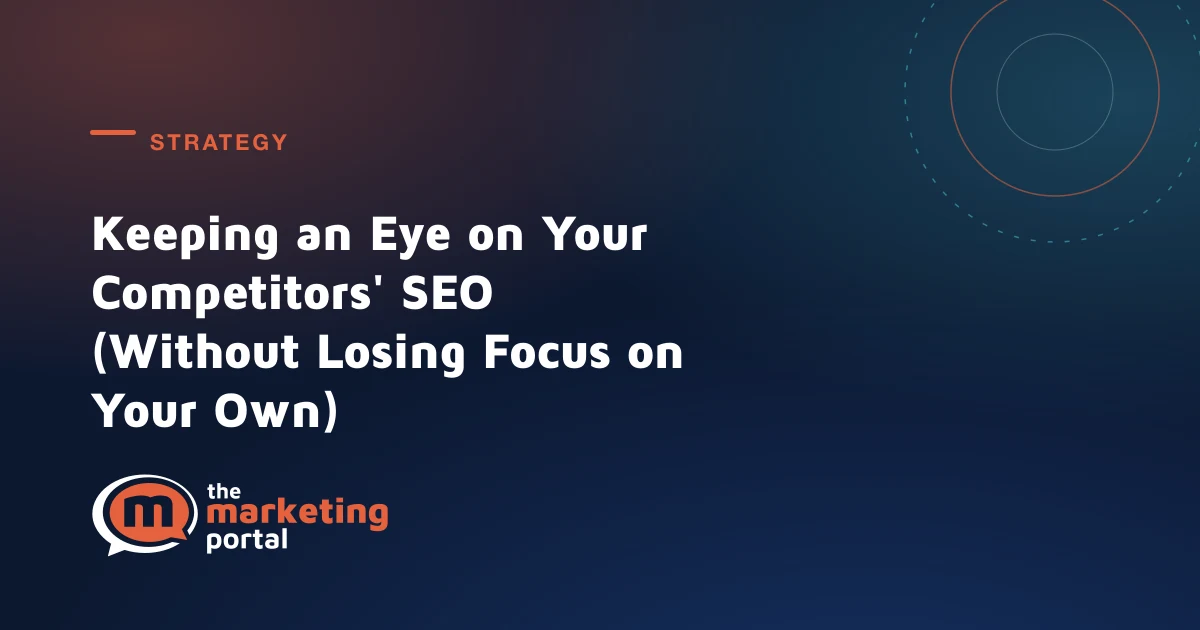 STRATEGY

Keeping an Eye on Your Competitors' SEO (Without Losing Focus on Your Own)

m the marketing portal